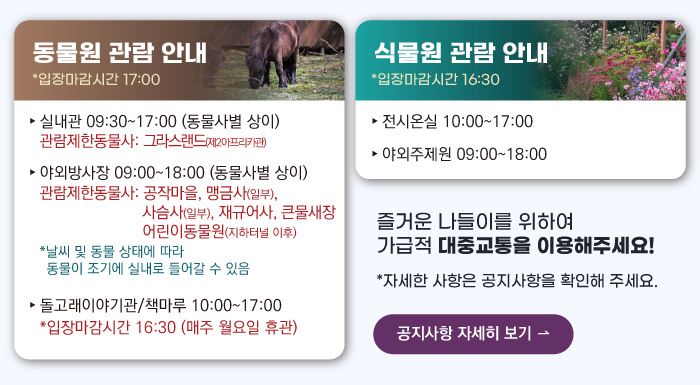 동물원 관람 안내
*입장마감시간 17:00

▸ 실내관 09:30~17:00 (동물사별 상이)
관람제한동물사: 그라스랜드(제2아프리카관)

▸ 야외방사장 09:00~18:00 (동물사별 상이)
관람제한동물사: 공작마을, 맹금사(일부), 사슴사(일부), 재규어사, 큰물새장 어린이동물원(지하터널 이후)
*날씨 및 동물 상태에 따라 동물이 조기에 실내로 들어갈 수 있음

▸ 돌고래이야기관/책마루 10:00~17:00
*입장마감시간 16:30 (매주 월요일 휴관)

식물원 관람 안내
*입장마감시간 16:30

▸ 전시온실 10:00~17:00

▸ 야외주제원 09:00~18:00

즐거운 나들이를 위하여
가급적 대중교통을 이용해주세요!

*자세한 사항은 공지사항을 확인해 주세요.

공지사항 자세히 보기 →